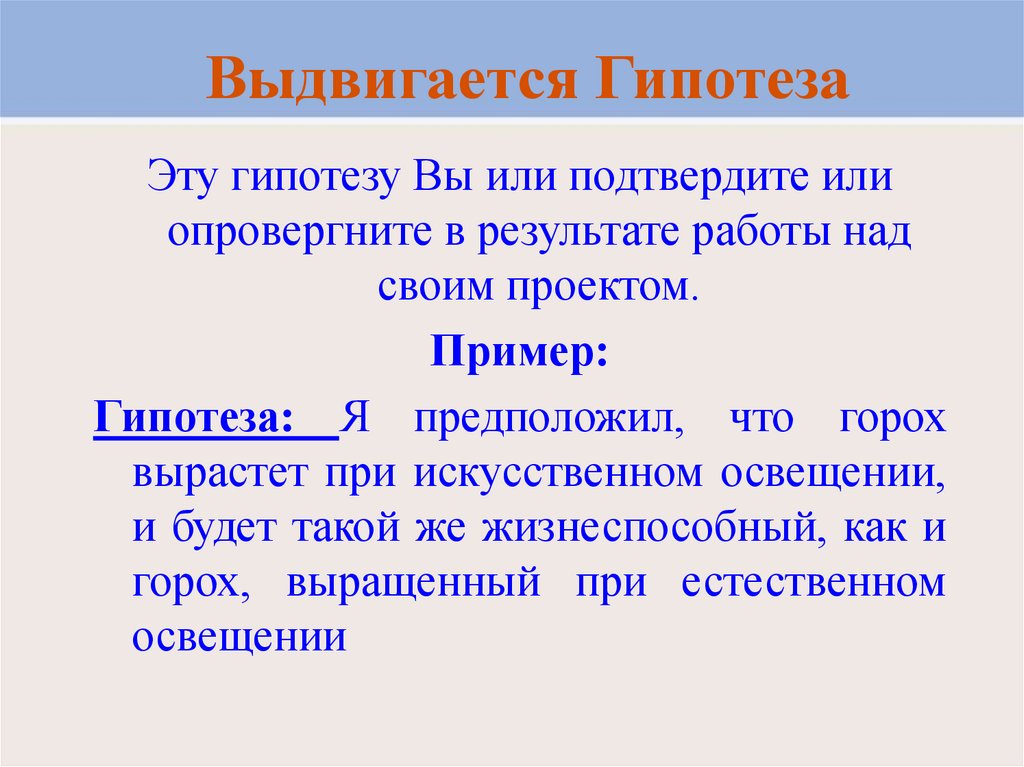 Выдвигается Гипотеза

Эту гипотезу Вы или подтвердите или опровергните в результате работы над своим проектом.

Пример:

Гипотеза: Я предположил, что горох вырастет при искусственном освещении, и будет такой же жизнеспособный, как и горох, выращенный при естественном освещении